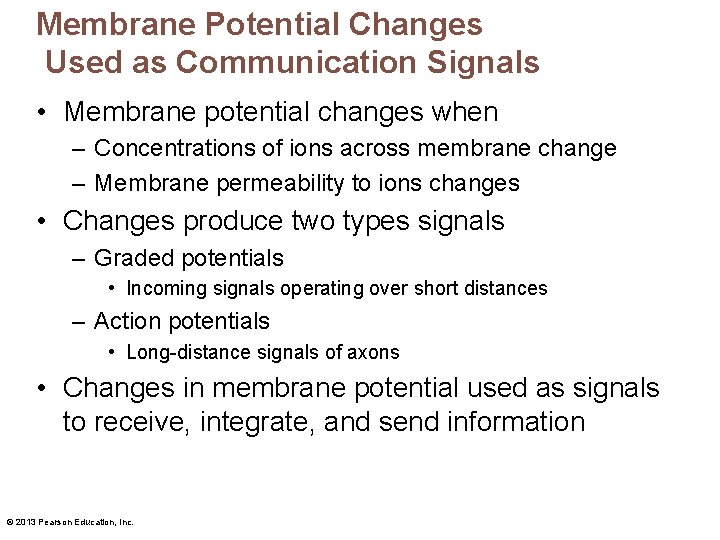 Membrane Potential Changes Used as Communication Signals

• Membrane potential changes when
– Concentrations of ions across membrane change
– Membrane permeability to ions changes

• Changes produce two types signals
– Graded potentials
• Incoming signals operating over short distances
– Action potentials
• Long-distance signals of axons

• Changes in membrane potential used as signals to receive, integrate, and send information

© 2013 Pearson Education, Inc.